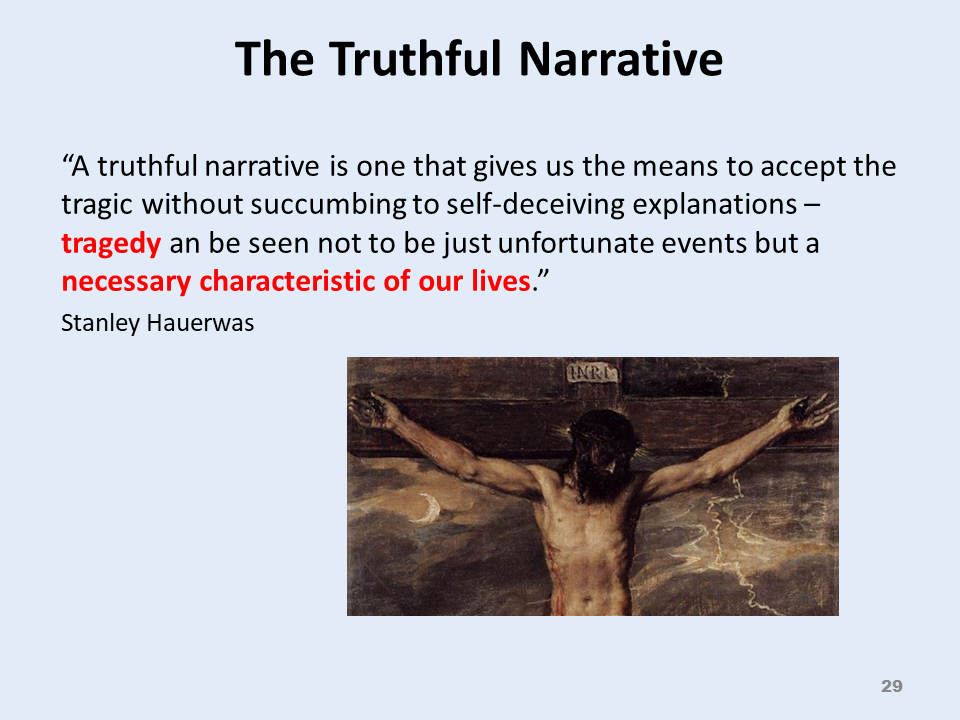 The Truthful Narrative

“A truthful narrative is one that gives us the means to accept the tragic without succumbing to self-deceiving explanations – tragedy an be seen not to be just unfortunate events but a necessary characteristic of our lives.”

Stanley Hauerwas

INRI

29